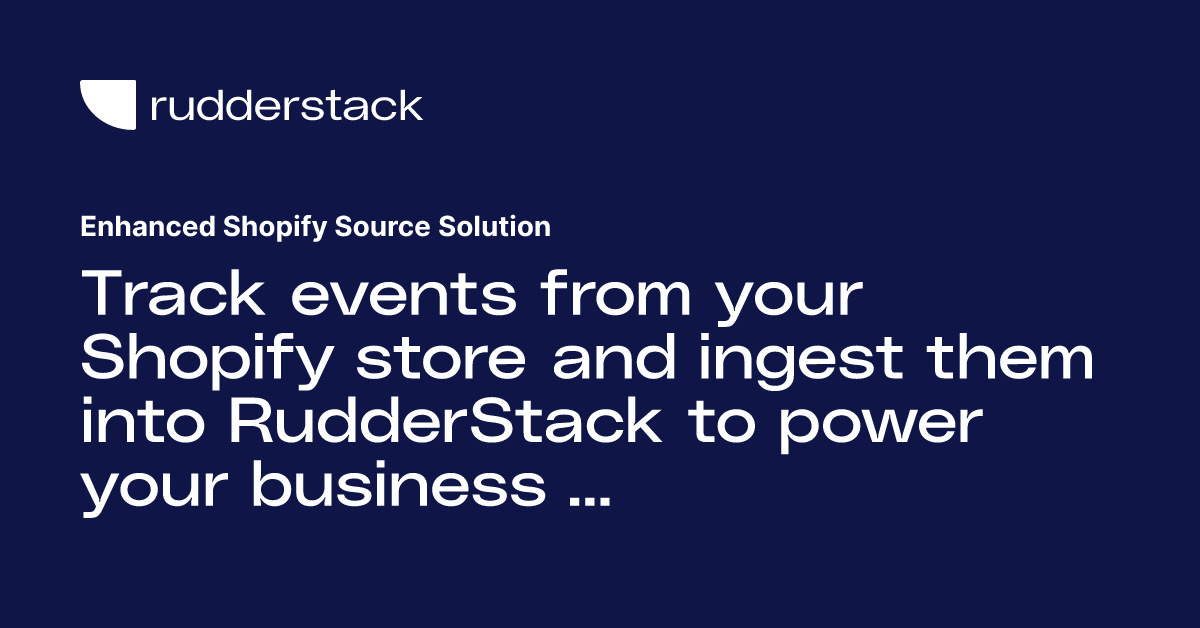 rudderstack

Enhanced Shopify Source Solution

Track events from your Shopify store and ingest them into RudderStack to power your business ...